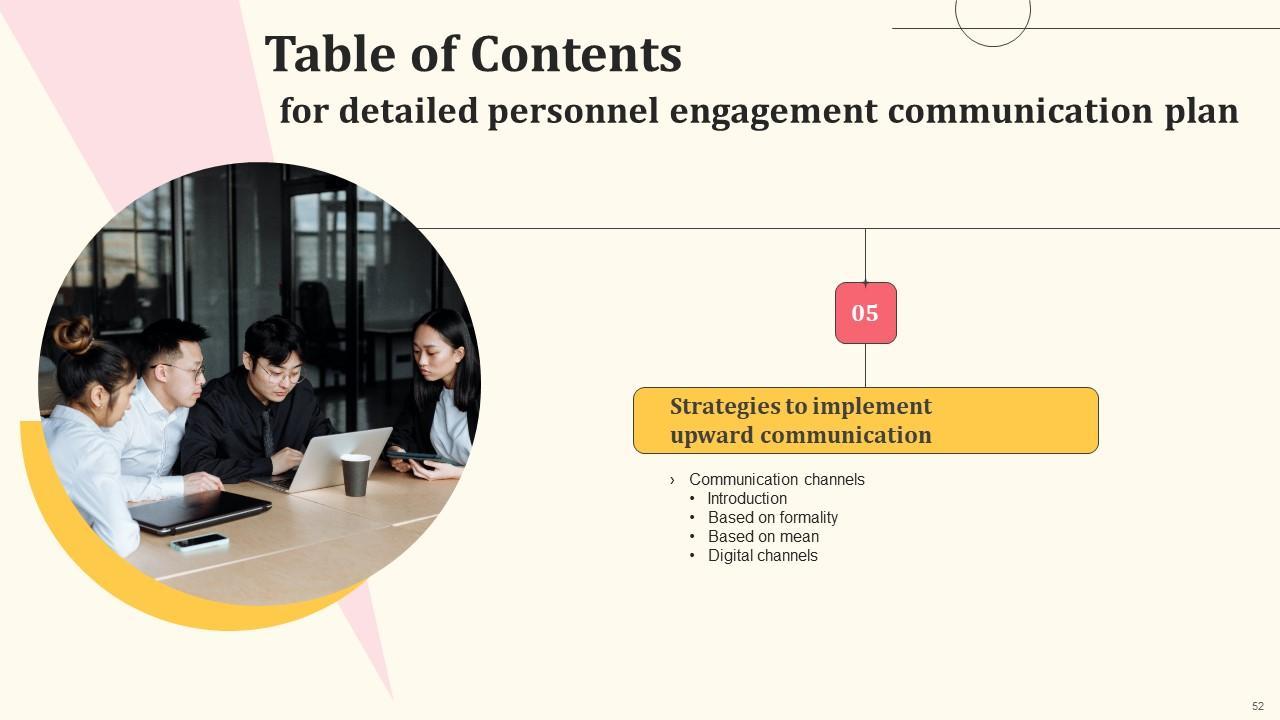 Table of Contents
for detailed personnel engagement communication plan

05

Strategies to implement upward communication

› Communication channels
• Introduction
• Based on formality
• Based on mean
• Digital channels

52